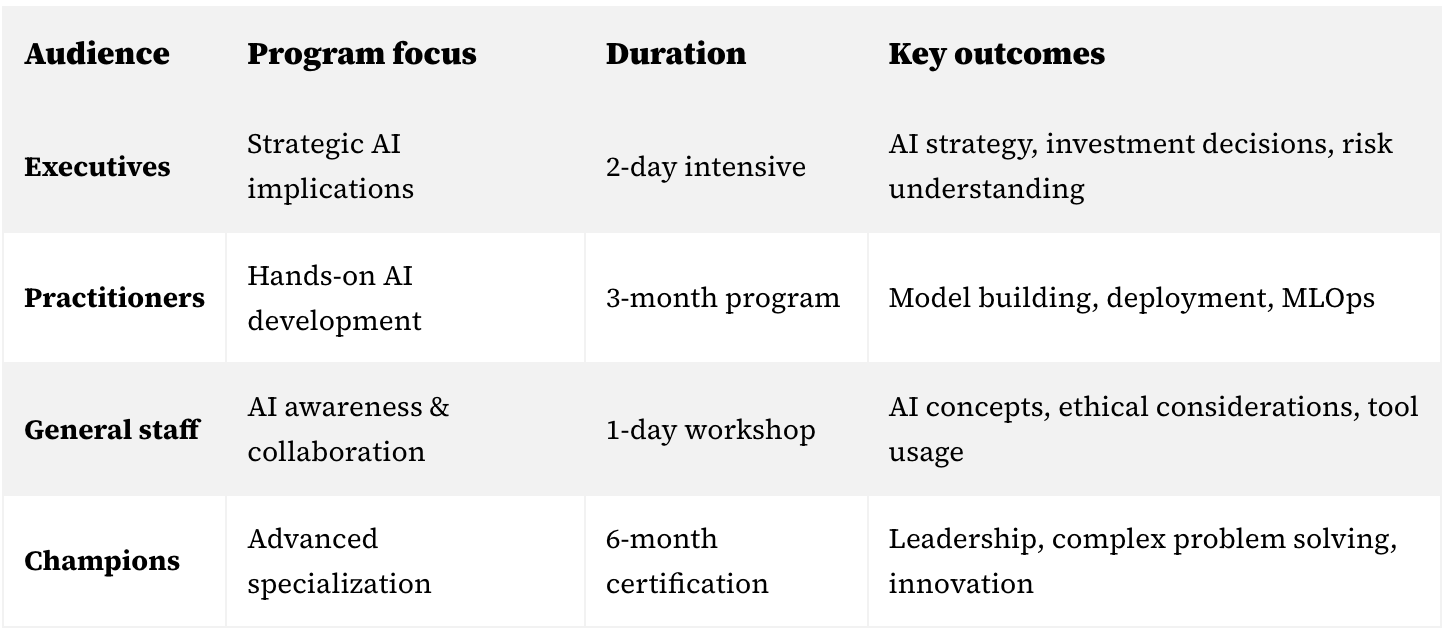 | Audience | Program focus | Duration | Key outcomes |
|---|---|---|---|
| Executives | Strategic AI implications | 2-day intensive | AI strategy, investment decisions, risk understanding |
| Practitioners | Hands-on AI development | 3-month program | Model building, deployment, MLOps |
| General staff | AI awareness & collaboration | 1-day workshop | AI concepts, ethical considerations, tool usage |
| Champions | Advanced specialization | 6-month certification | Leadership, complex problem solving, innovation |